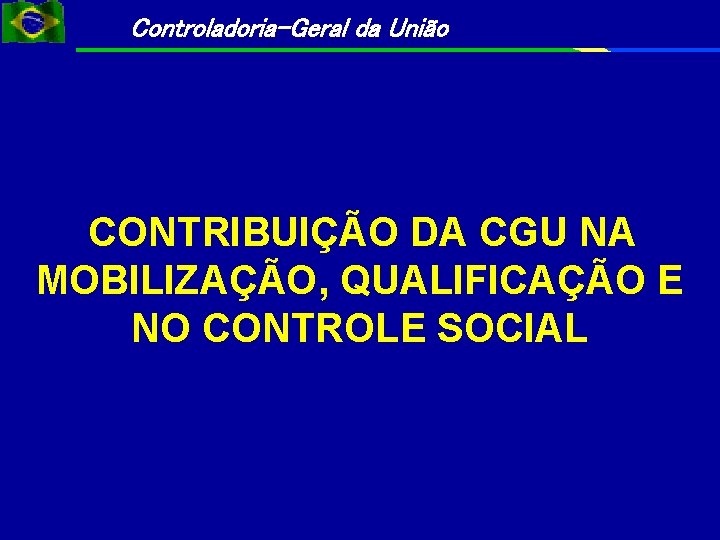 Controladoria-Geral da União

CONTRIBUIÇÃO DA CGU NA MOBILIZAÇÃO, QUALIFICAÇÃO E NO CONTROLE SOCIAL